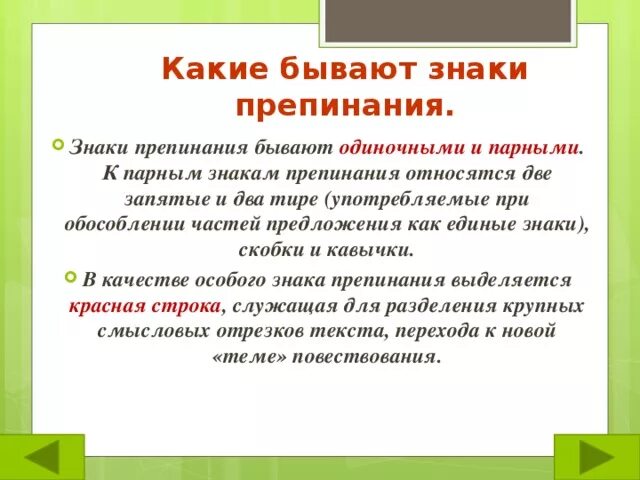 Какие бывают знаки препинания.

Знаки препинания бывают одиночными и парными. К парным знакам препинания относятся две запятые и два тире (употребляемые при обособлении частей предложения как единые знаки), скобки и кавычки.

В качестве особого знака препинания выделяется красная строка, служащая для разделения крупных смысловых отрезков текста, перехода к новой «теме» повествования.